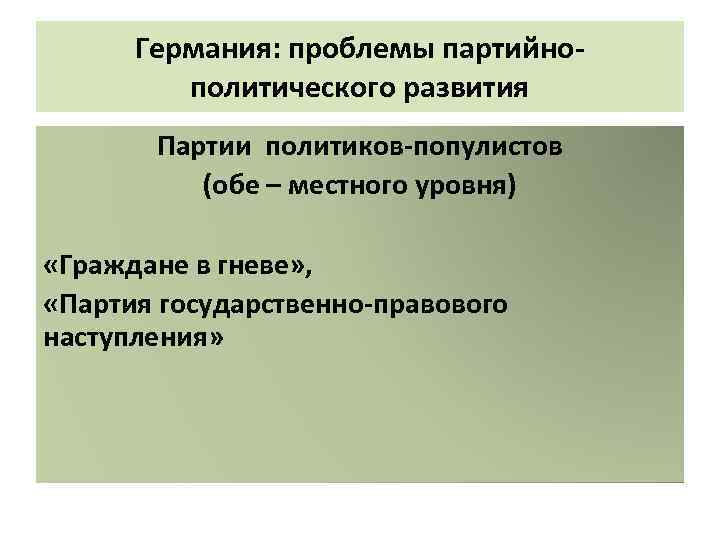 Германия: проблемы партийно-политического развития

Партии политиков-популистов
(обе – местного уровня)

«Граждане в гневе»,
«Партия государственно-правового наступления»